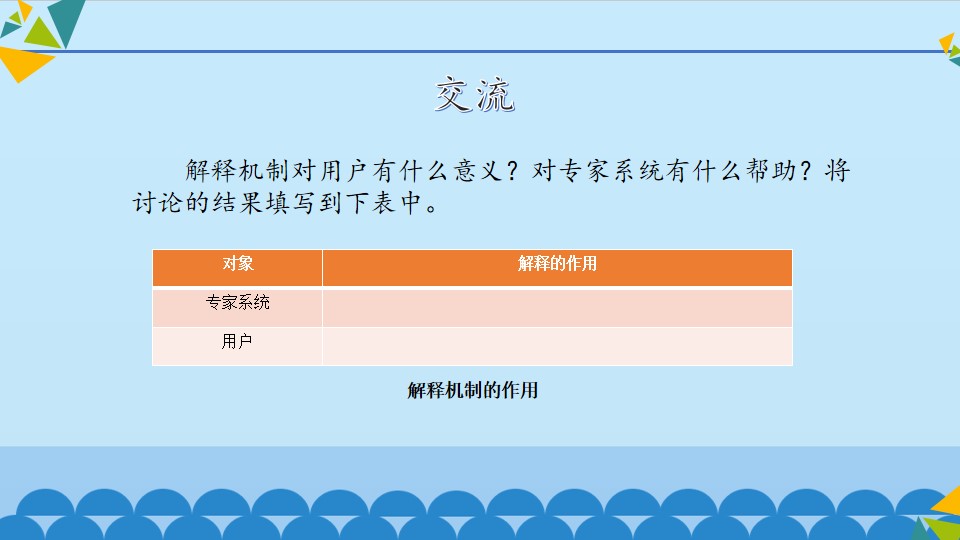 交流

解释机制对用户有什么意义？对专家系统有什么帮助？将讨论的结果填写到下表中。

| 对象 | 解释的作用 |
|---|---|
| 专家系统 | |
| 用户 | |

解释机制的作用